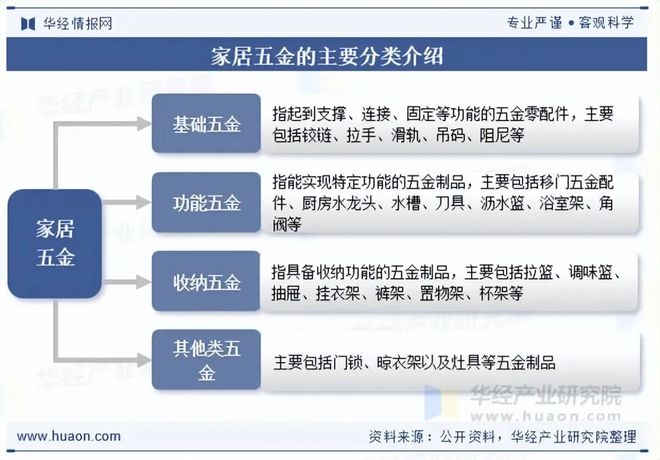 华经情报网

专业严谨 • 客观科学

家居五金的主要分类介绍

家居五金

基础五金

指起到支撑、连接、固定等功能的五金零配件，主要包括铰链、拉手、滑轨、吊码、阻尼等

功能五金

指能实现特定功能的五金制品，主要包括移门五金配件、厨房水龙头、水槽、刀具、沥水篮、浴室架、角阀等

收纳五金

指具备收纳功能的五金制品，主要包括拉篮、调味篮、抽屉、挂衣架、裤架、置物架、杯架等

其他类五金

主要包括门锁、晾衣架以及灶具等五金制品

华经产业研究院
www.huaon.com

www.huaon.com

资料来源：公开资料，华经产业研究院整理